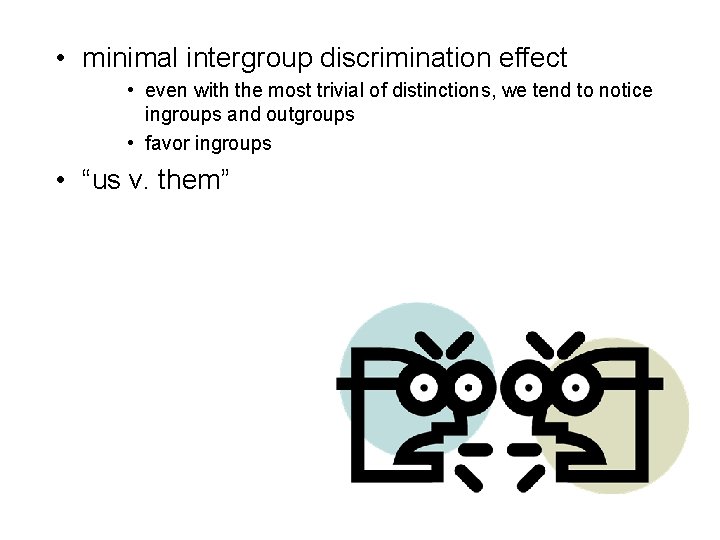 • minimal intergroup discrimination effect
• even with the most trivial of distinctions, we tend to notice ingroups and outgroups
• favor ingroups
• “us v. them”